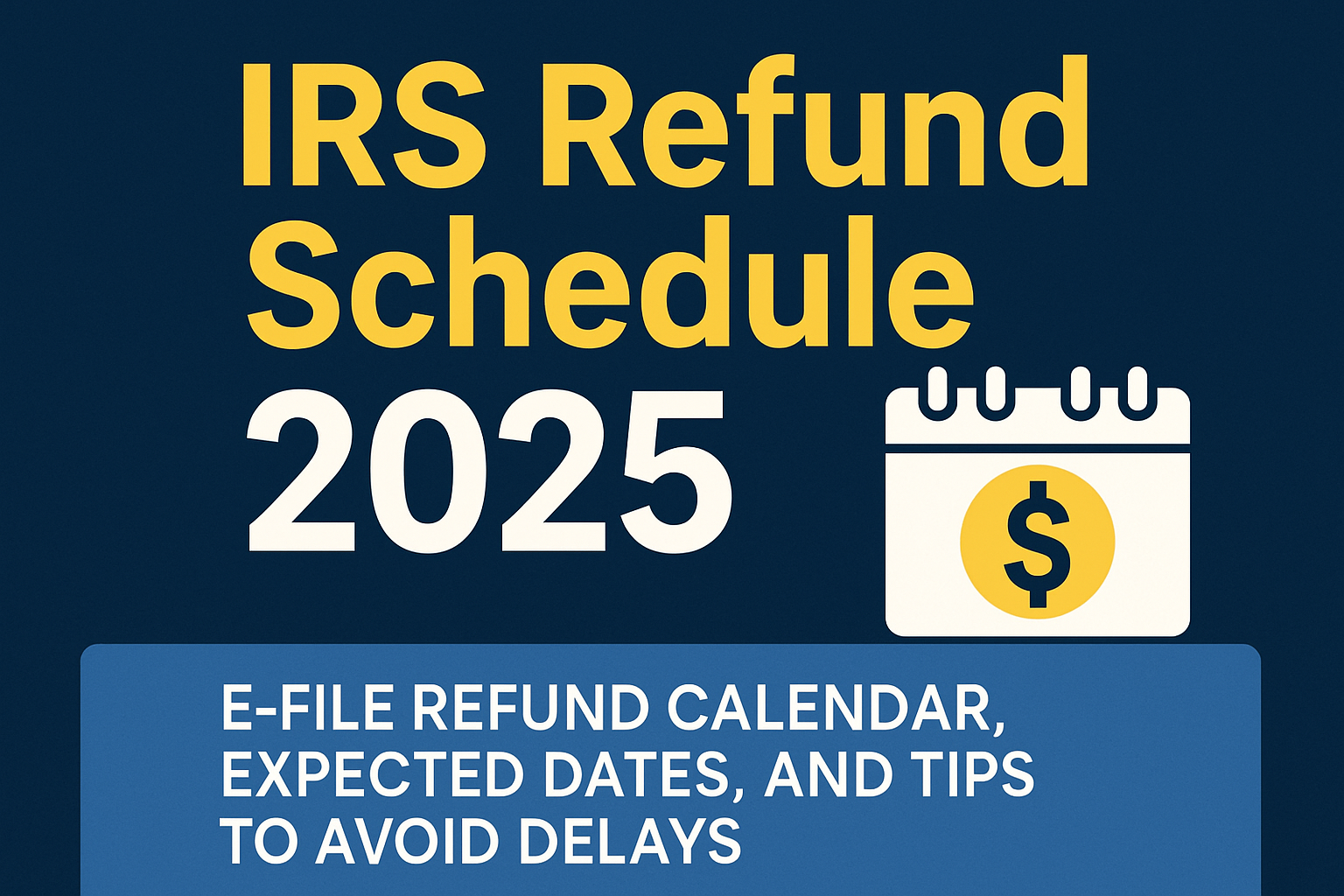 IRS Refund Schedule 2025

$

E-FILE REFUND CALENDAR, EXPECTED DATES, AND TIPS TO AVOID DELAYS